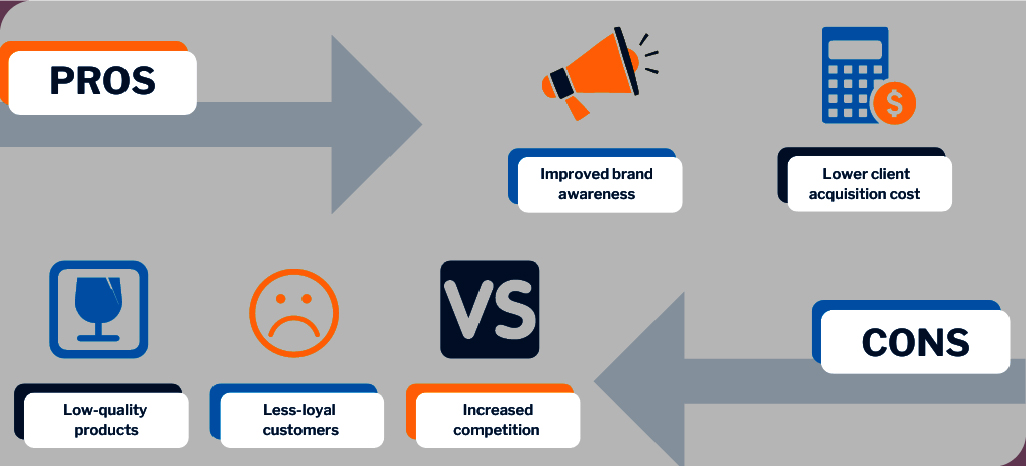 PROS

Improved brand awareness

Lower client acquisition cost

VS

CONS

Low-quality products

Less-loyal customers

Increased competition